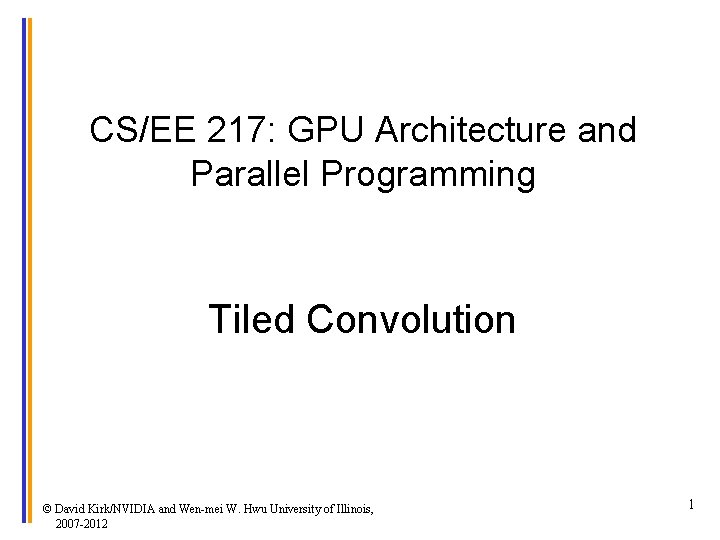 CS/EE 217: GPU Architecture and Parallel Programming

Tiled Convolution

© David Kirk/NVIDIA and Wen-mei W. Hwu University of Illinois, 2007-2012

1